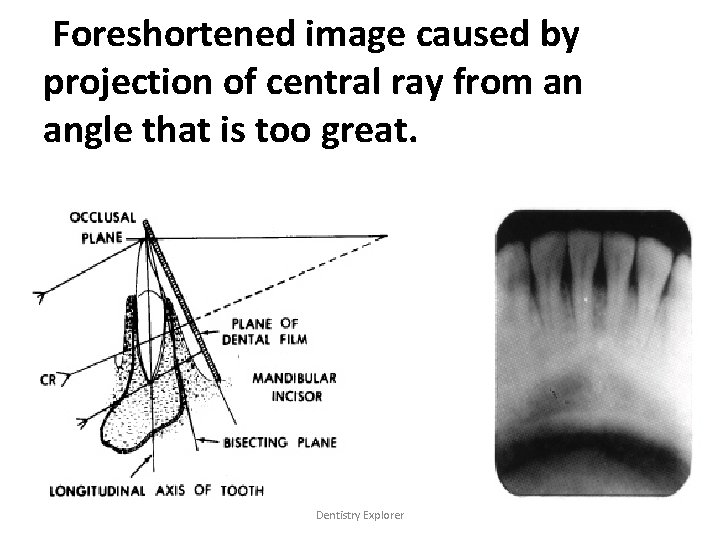 Foreshortened image caused by projection of central ray from an angle that is too great.

OCCLUSAL PLANE

PLANE OF DENTAL FILM

CR

MANDIBULAR INCISOR

BISECTING PLANE

LONGITUDINAL AXIS OF TOOTH

Dentistry Explorer